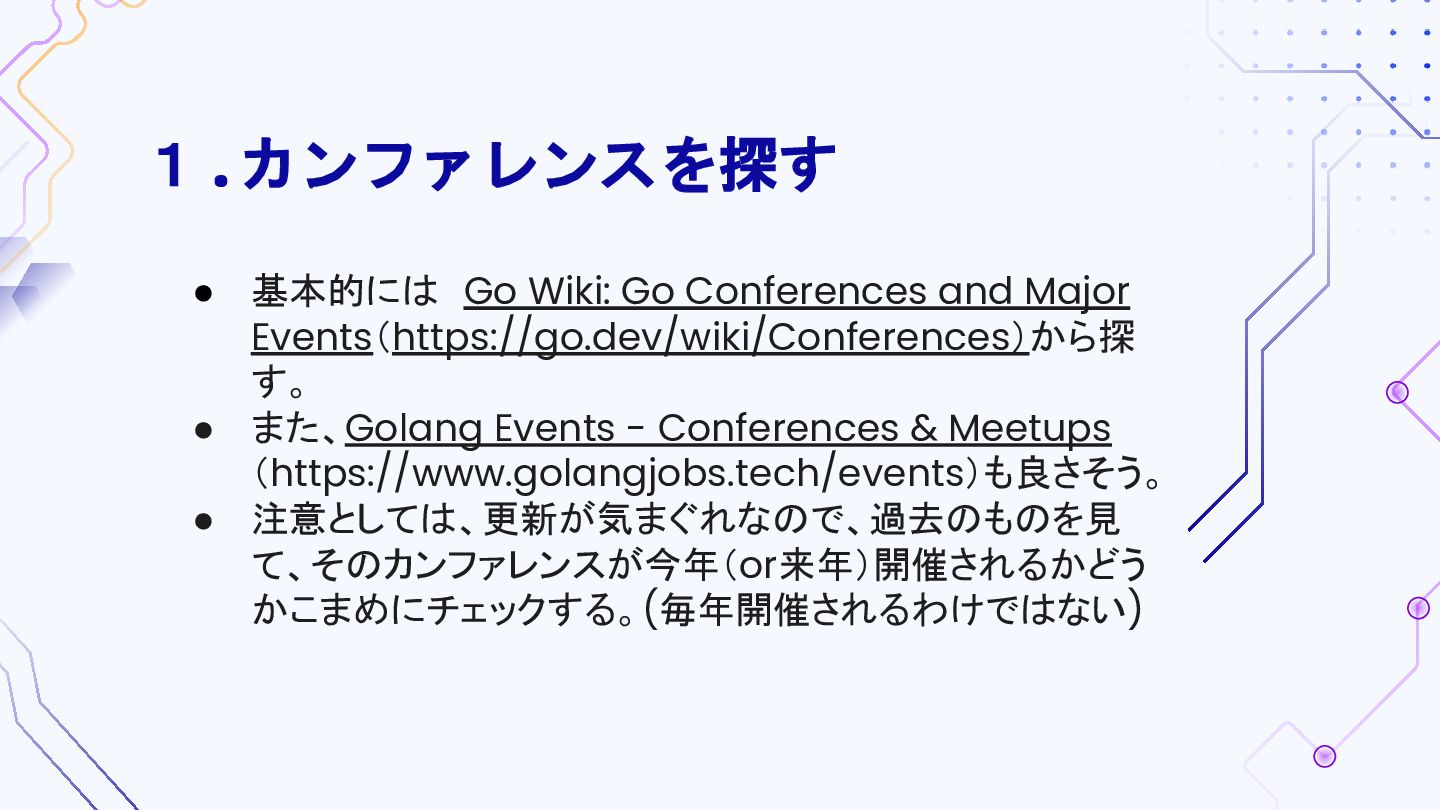 １.カンファレンスを探す

● 基本的には Go Wiki: Go Conferences and Major Events（https://go.dev/wiki/Conferences）から探す。
● また、Golang Events - Conferences & Meetups（https://www.golangjobs.tech/events）も良さそう。
● 注意としては、更新が気まぐれなので、過去のものを見て、そのカンファレンスが今年（or来年）開催されるかどうかこまめにチェックする。（毎年開催されるわけではない）